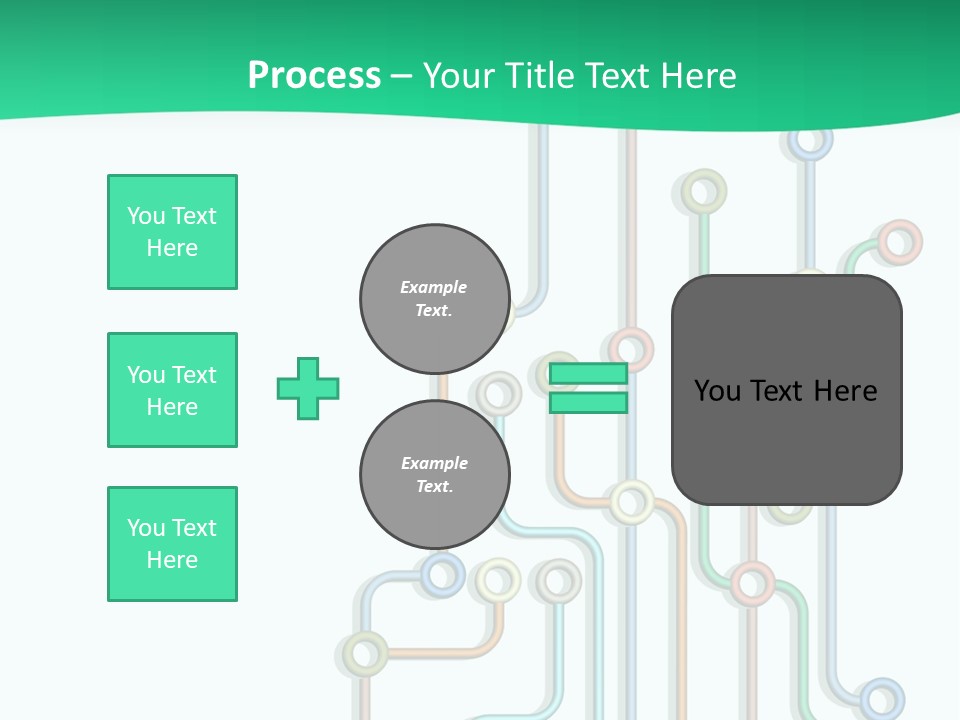 Process – Your Title Text Here

You Text Here

You Text Here

You Text Here

Example Text.

Example Text.

You Text Here